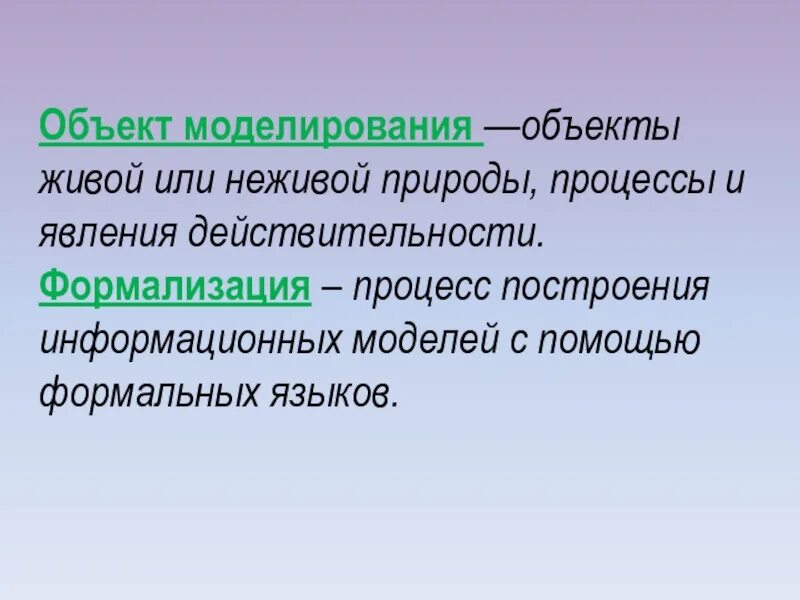 Объект моделирования —объекты живой или неживой природы, процессы и явления действительности.
Формализация – процесс построения информационных моделей с помощью формальных языков.